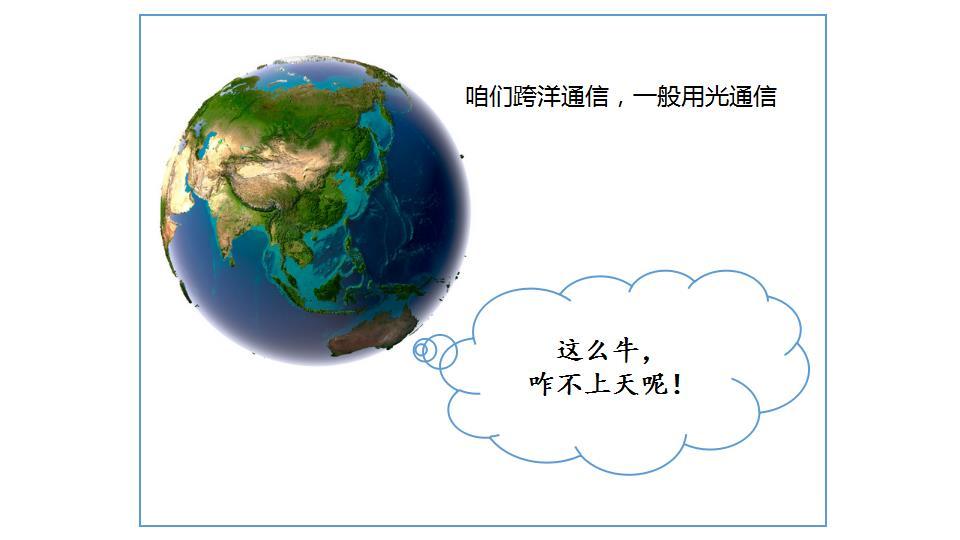 咱们跨洋通信，一般用光通信

这么牛，
咋不上天呢！